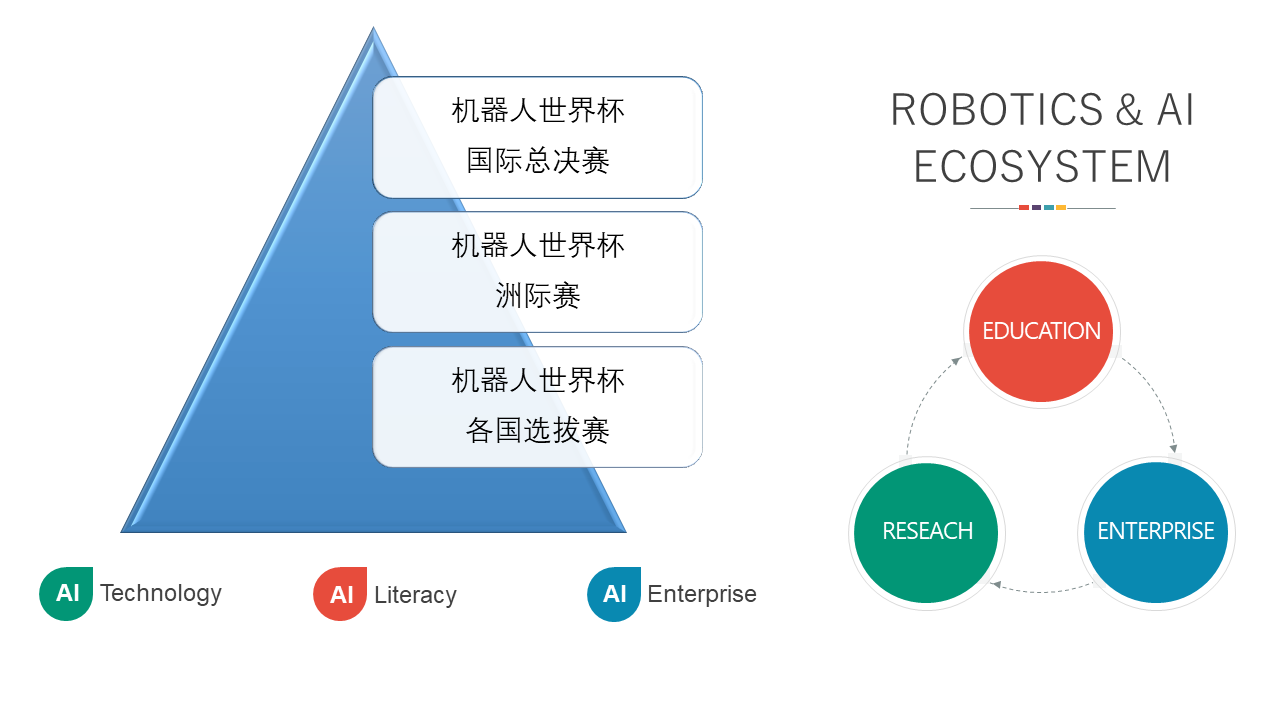 机器人世界杯
国际总决赛

机器人世界杯
洲际赛

机器人世界杯
各国选拔赛

AI Technology

AI Literacy

AI Enterprise

ROBOTICS & AI
ECOSYSTEM

EDUCATION

ENTERPRISE

RESEACH